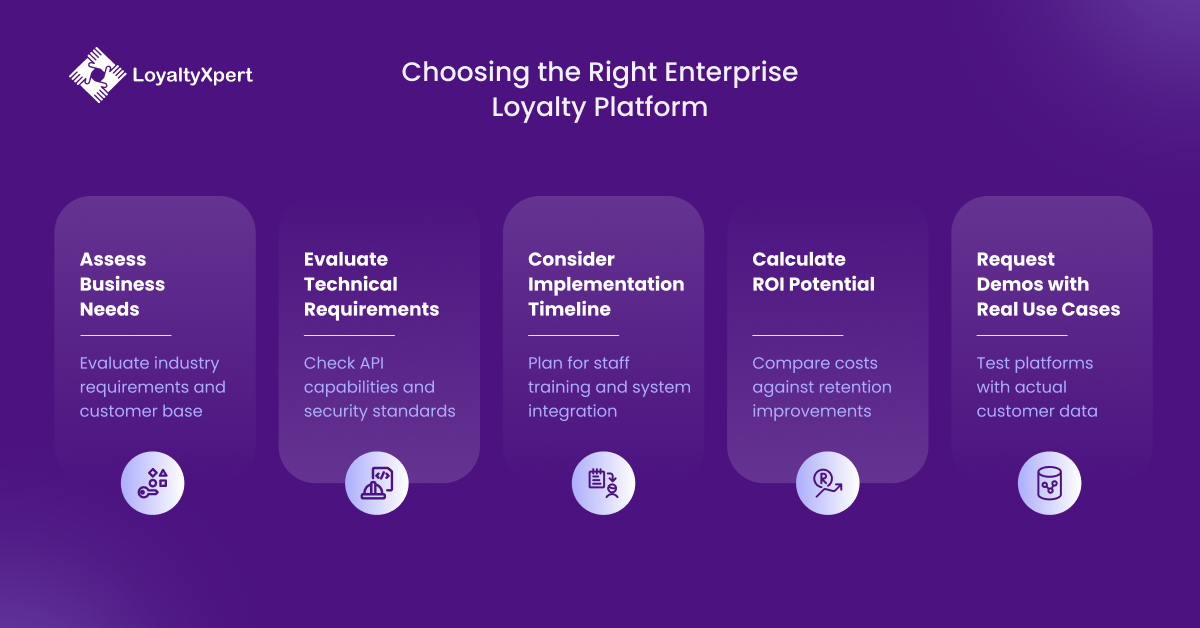 LoyaltyXpert

Choosing the Right Enterprise Loyalty Platform

Assess Business Needs

Evaluate industry requirements and customer base

Evaluate Technical Requirements

Check API capabilities and security standards

Consider Implementation Timeline

Plan for staff training and system integration

Calculate ROI Potential

Compare costs against retention improvements

Request Demos with Real Use Cases

Test platforms with actual customer data